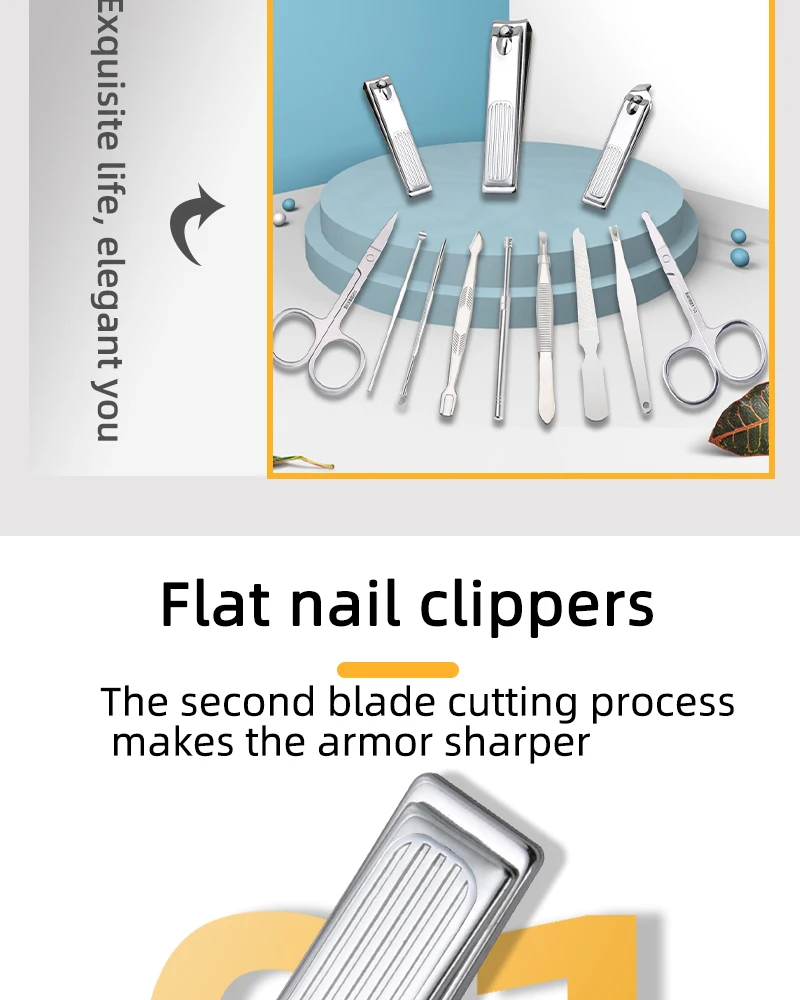 Exquisite life, elegant you

Flat nail clippers

The second blade cutting process makes the armor sharper